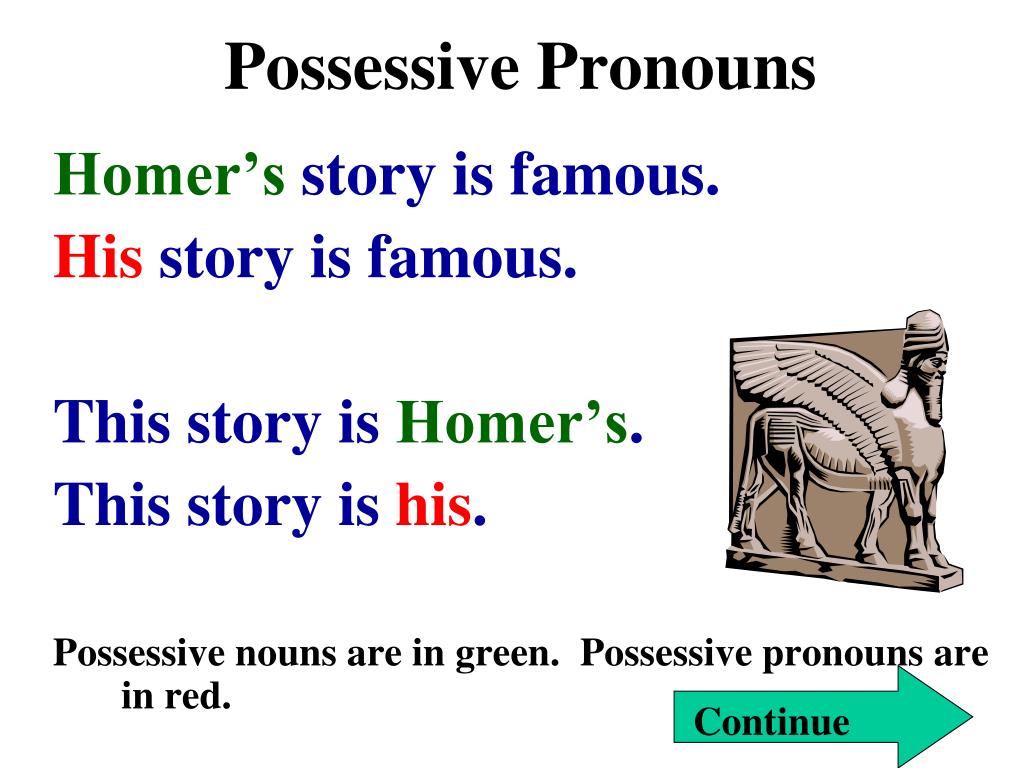 Possessive Pronouns

Homer’s story is famous.

His story is famous.

This story is Homer’s.

This story is his.

Possessive nouns are in green. Possessive pronouns are in red.

Continue